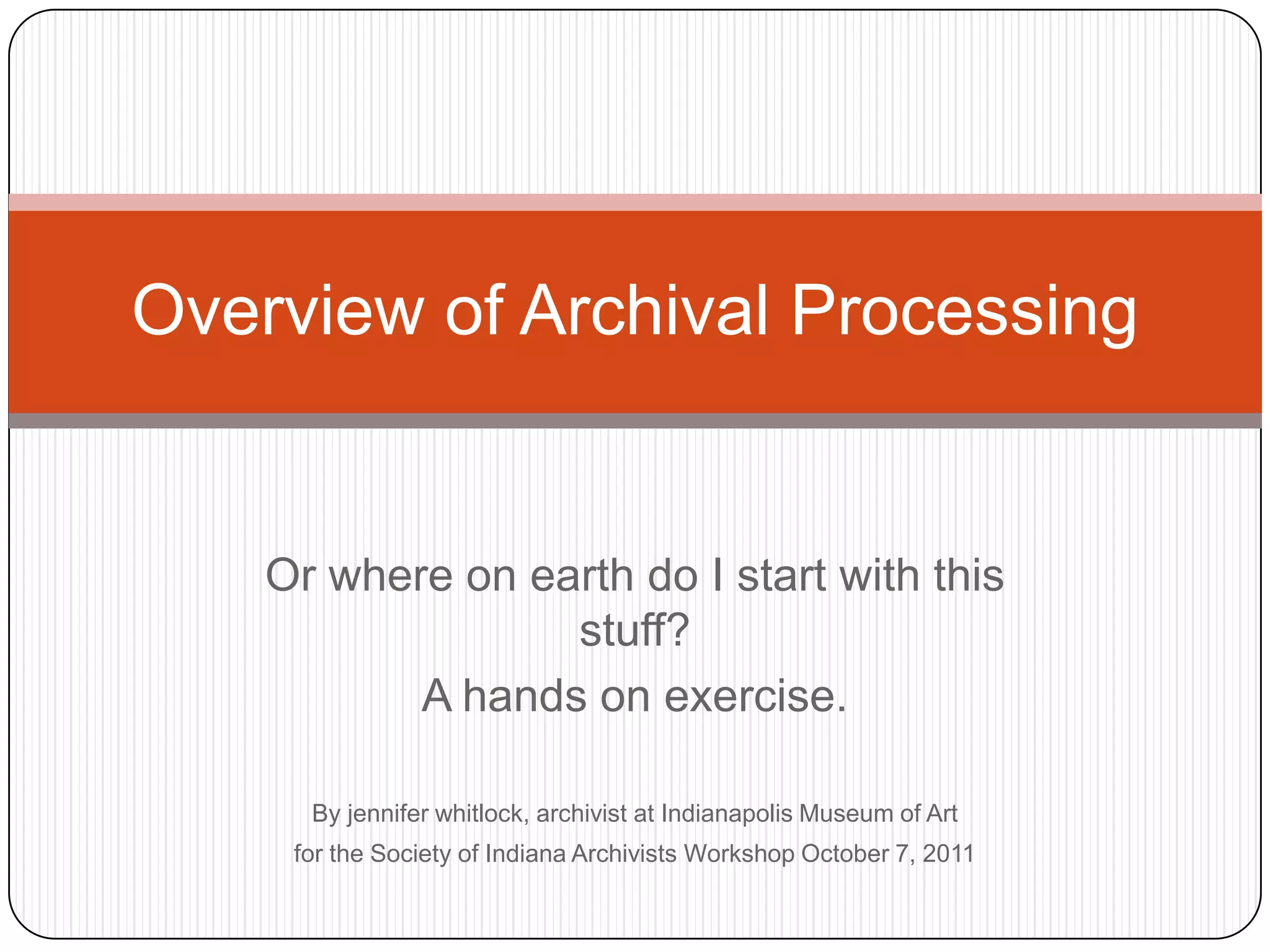 Overview of Archival Processing

Or where on earth do I start with this stuff?

A hands on exercise.

By jennifer whitlock, archivist at Indianapolis Museum of Art

for the Society of Indiana Archivists Workshop October 7, 2011